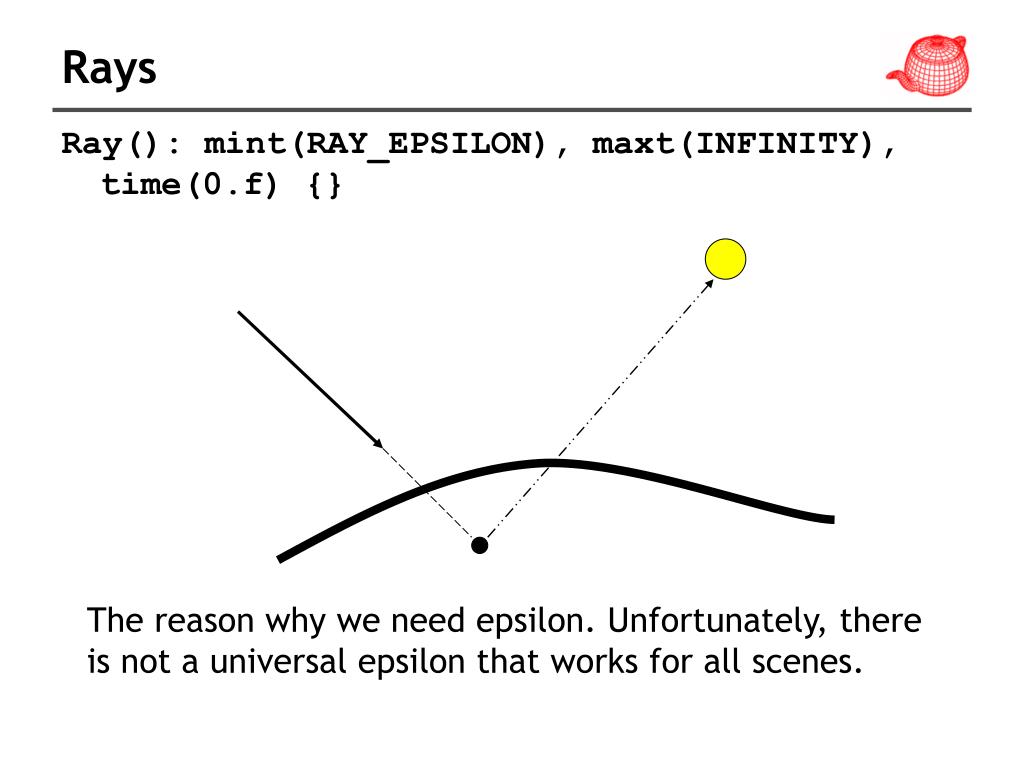 Rays

Ray(): mint(RAY_EPSILON), maxt(INFINITY), time(0.f) {}

The reason why we need epsilon. Unfortunately, there is not a universal epsilon that works for all scenes.